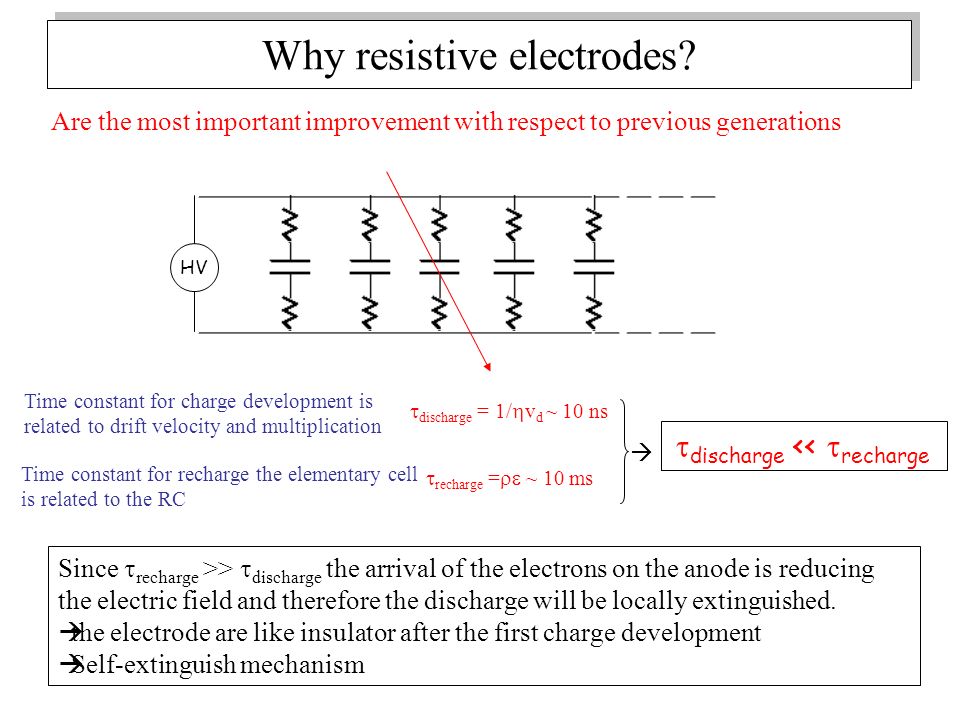 Why resistive electrodes?

Are the most important improvement with respect to previous generations

HV

Time constant for charge development is related to drift velocity and multiplication

$\tau_{discharge} = 1/\eta v_d \sim 10$ ns

Time constant for recharge the elementary cell is related to the RC

$\tau_{recharge} = \rho\varepsilon \sim 10$ ms

→ $\tau_{discharge} << \tau_{recharge}$

Since $\tau_{recharge} >> \tau_{discharge}$ the arrival of the electrons on the anode is reducing the electric field and therefore the discharge will be locally extinguished.
→the electrode are like insulator after the first charge development
→Self-extinguish mechanism